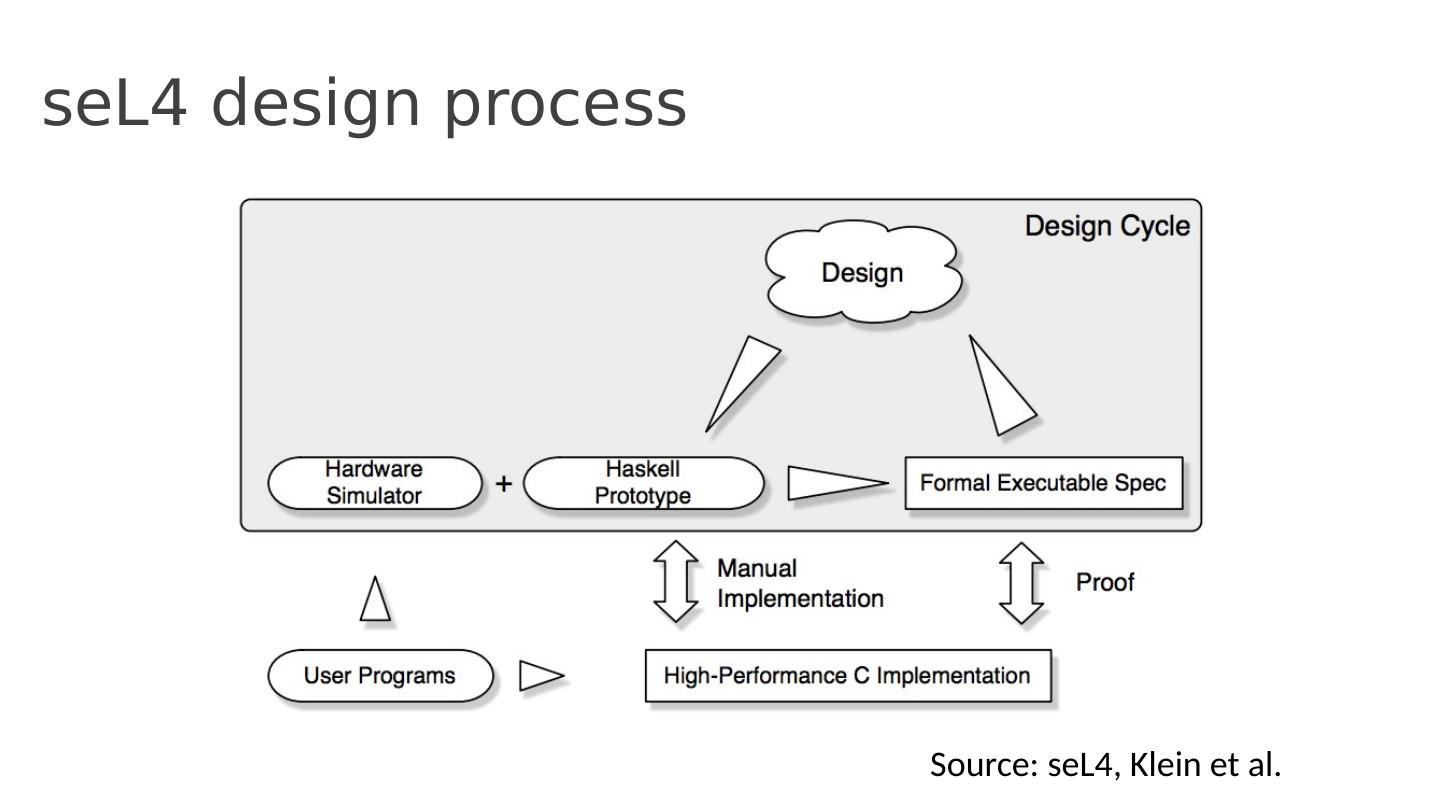 seL4 design process

Design Cycle

Design

Hardware Simulator

+

Haskell Prototype

Formal Executable Spec

Manual Implementation

Proof

User Programs

High-Performance C Implementation

Source: seL4, Klein et al.